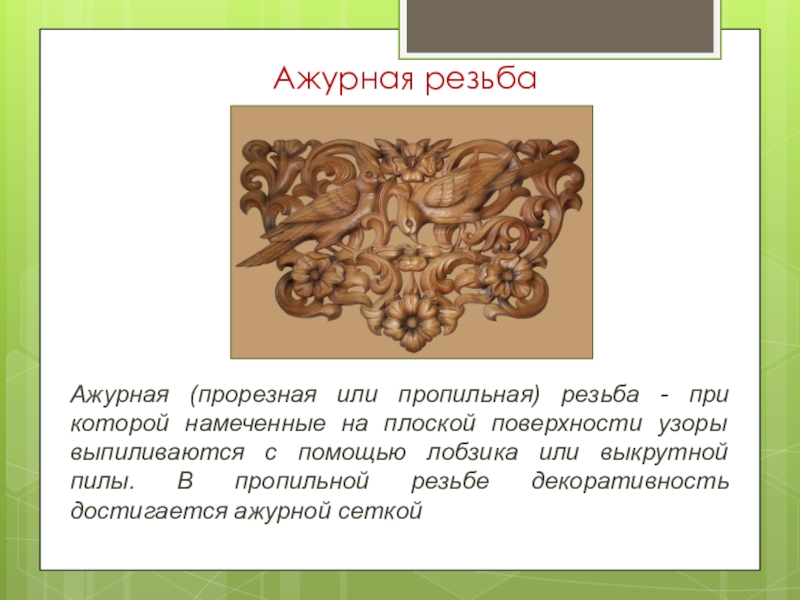 Ажурная резьба

Ажурная (прорезная или пропильная) резьба - при которой намеченные на плоской поверхности узоры выпиливаются с помощью лобзика или выкрутной пилы. В пропильной резьбе декоративность достигается ажурной сеткой